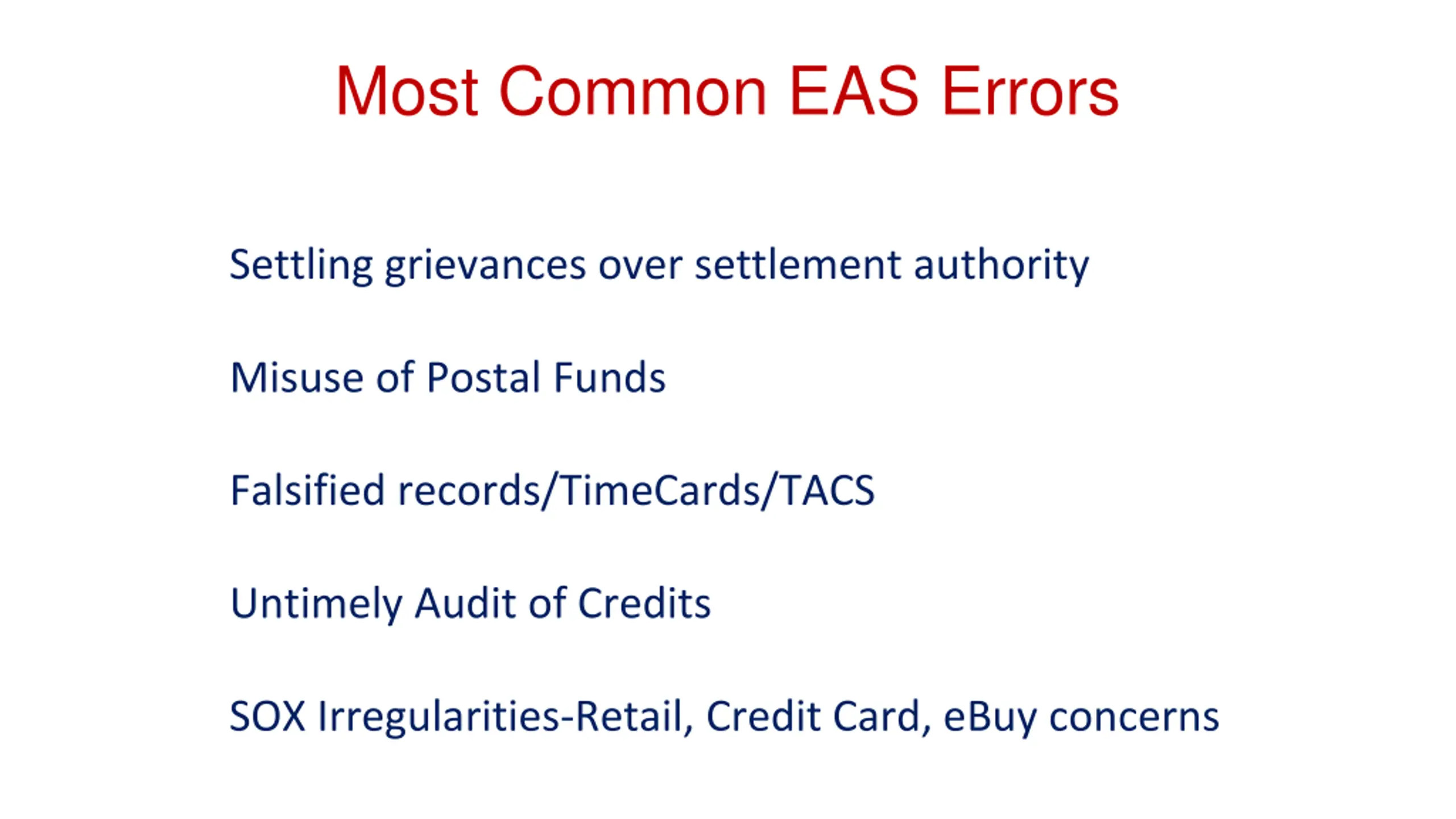 Most Common EAS Errors

Settling grievances over settlement authority

Misuse of Postal Funds

Falsified records/TimeCards/TACS

Untimely Audit of Credits

SOX Irregularities-Retail, Credit Card, eBuy concerns